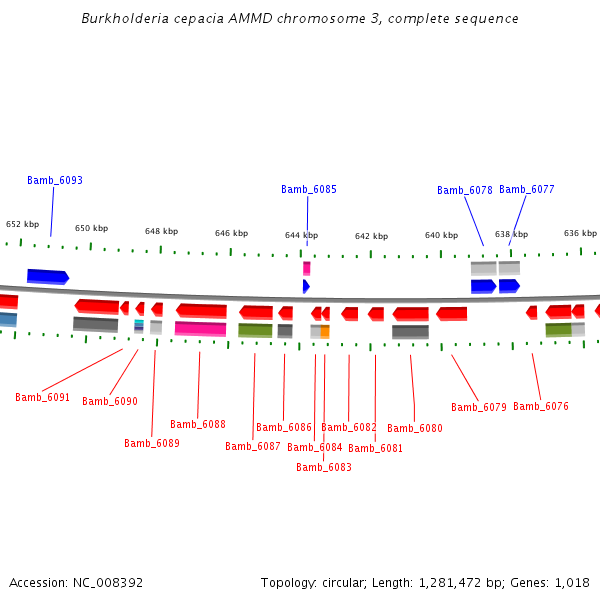 Burkholderia cepacia AMMD chromosome 3, complete sequence

Bamb_6093
Bamb_6085
Bamb_6078 Bamb_6077

652 kbp 650 kbp 648 kbp 646 kbp 644 kbp 642 kbp 640 kbp 638 kbp 636 kbp

Bamb_6091
Bamb_6090
Bamb_6089
Bamb_6088
Bamb_6087
Bamb_6086
Bamb_6084
Bamb_6083
Bamb_6082
Bamb_6081
Bamb_6080
Bamb_6079
Bamb_6076

Accession: NC_008392
Topology: circular; Length: 1,281,472 bp; Genes: 1,018